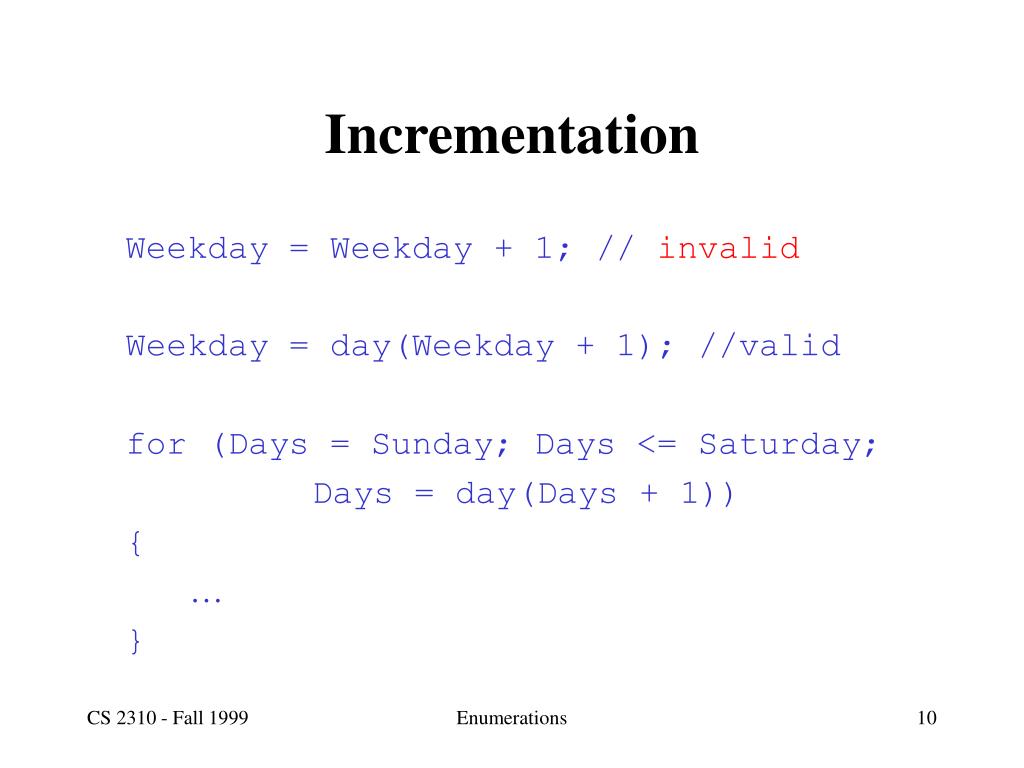 Incrementation

Weekday = Weekday + 1; // invalid

Weekday = day(Weekday + 1); //valid

for (Days = Sunday; Days <= Saturday;
Days = day(Days + 1))
{
…
}

CS 2310 - Fall 1999

Enumerations

10